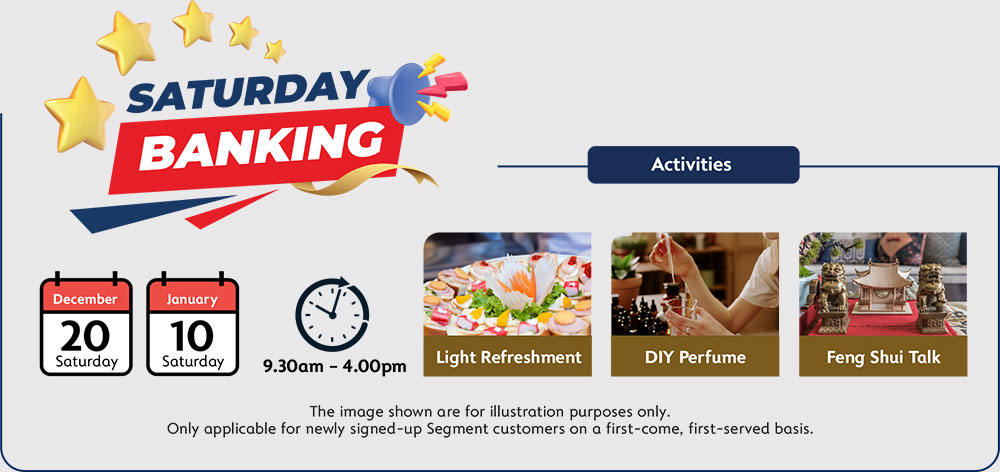 SATURDAY
BANKING

Activities

December
20
Saturday

January
10
Saturday

9.30am - 4.00pm

Light Refreshment

DIY Perfume

Feng Shui Talk

The image shown are for illustration purposes only.
Only applicable for newly signed-up Segment customers on a first-come, first-served basis.